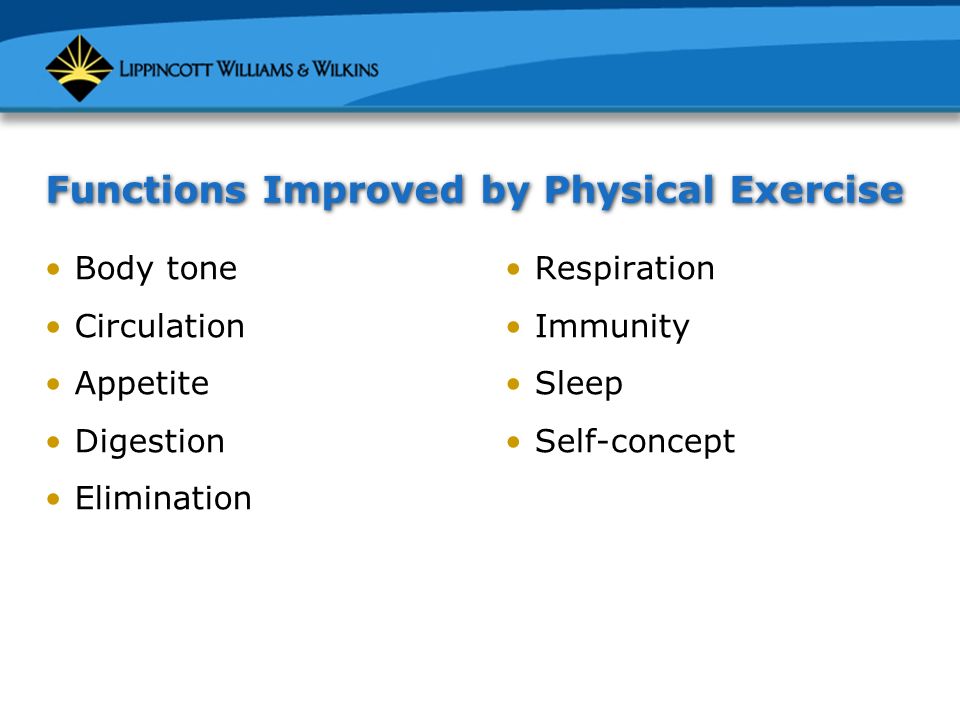 LIPPINCOTT WILLIAMS & WILKINS

Functions Improved by Physical Exercise

• Body tone
• Circulation
• Appetite
• Digestion
• Elimination

• Respiration
• Immunity
• Sleep
• Self-concept